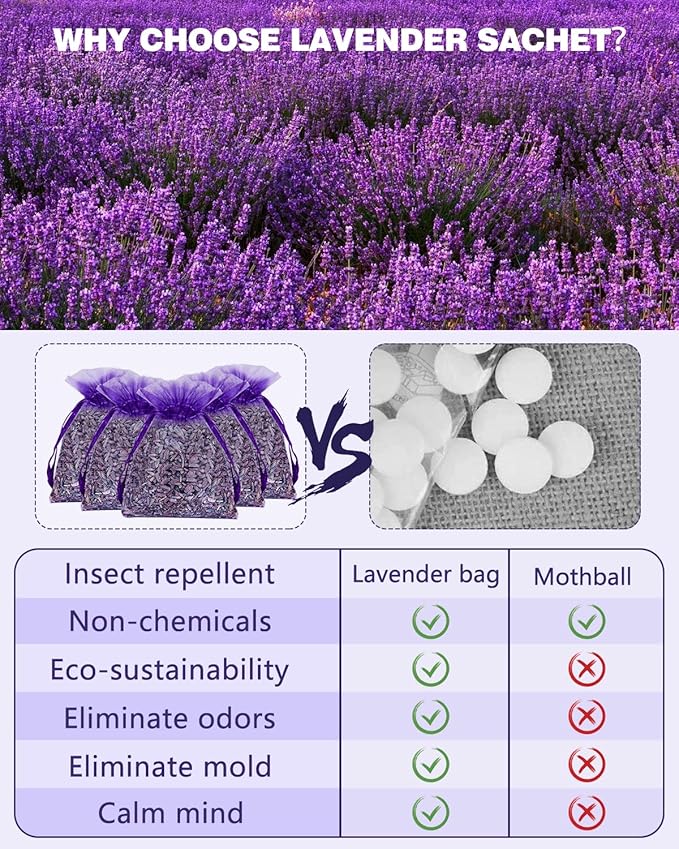 WHY CHOOSE LAVENDER SACHET?

VS

| Insect repellent | Lavender bag | Mothball |
|---|---|---|
| Non-chemicals | ✓ | ✓ |
| Eco-sustainability | ✓ | ✗ |
| Eliminate odors | ✓ | ✗ |
| Eliminate mold | ✓ | ✗ |
| Calm mind | ✓ | ✗ |